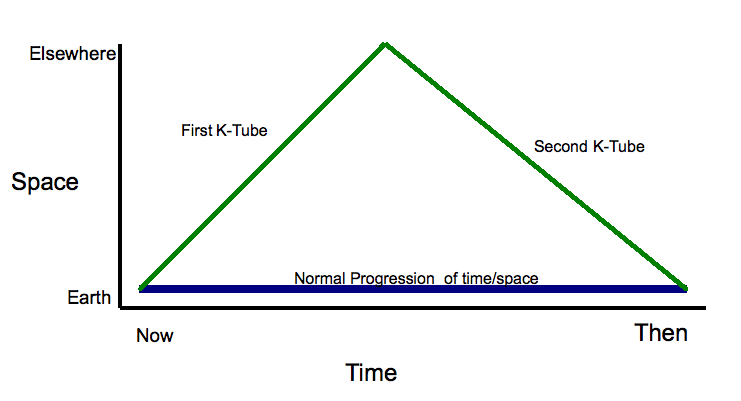 Elsewhere

First K-Tube

Second K-Tube

Space

Normal Progression of time/space

Earth

Now

Then

Time